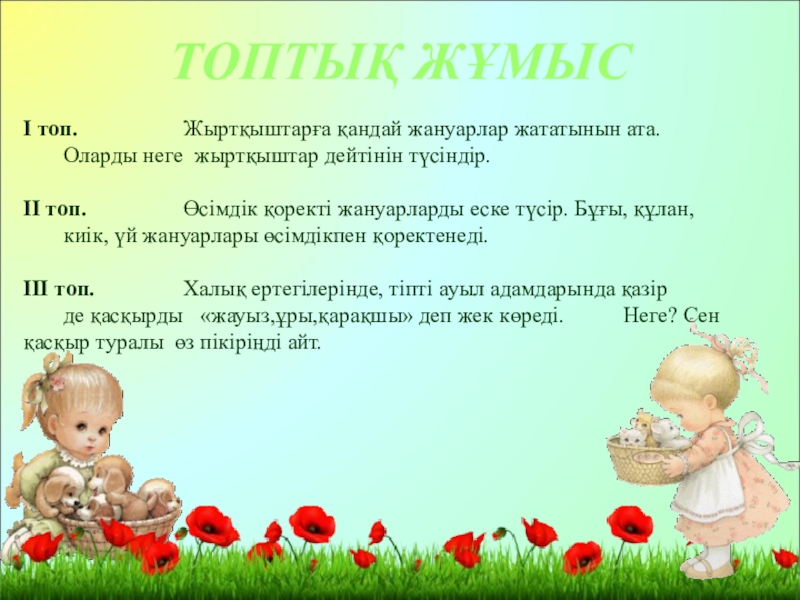 ТОПТЫҚ ЖҰМЫС

І топ. Жыртқыштарға қандай жануарлар жататынын ата. Оларды неге жыртқыштар дейтінін түсіндір.

ІІ топ. Өсімдік қоректі жануарларды еске түсір. Бұғы, құлан, киік, үй жануарлары өсімдікпен қоректенеді.

ІІІ топ. Халық ертегілерінде, тіпті ауыл адамдарында қазір де қасқырды «жауыз,ұры,қарақшы» деп жек көреді. Неге? Сен қасқыр туралы өз пікіріңді айт.